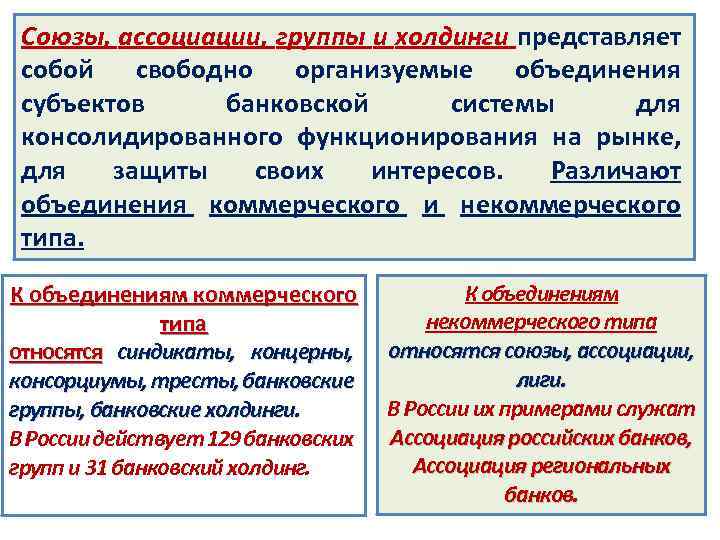 Союзы, ассоциации, группы и холдинги представляет собой свободно организуемые объединения субъектов банковской системы для консолидированного функционирования на рынке, для защиты своих интересов. Различают объединения коммерческого и некоммерческого типа.

К объединениям коммерческого типа относятся синдикаты, концерны, консорциумы, тресты, банковские группы, банковские холдинги.
В России действует 129 банковских групп и 31 банковский холдинг.

К объединениям некоммерческого типа относятся союзы, ассоциации, лиги.
В России их примерами служат Ассоциация российских банков, Ассоциация региональных банков.